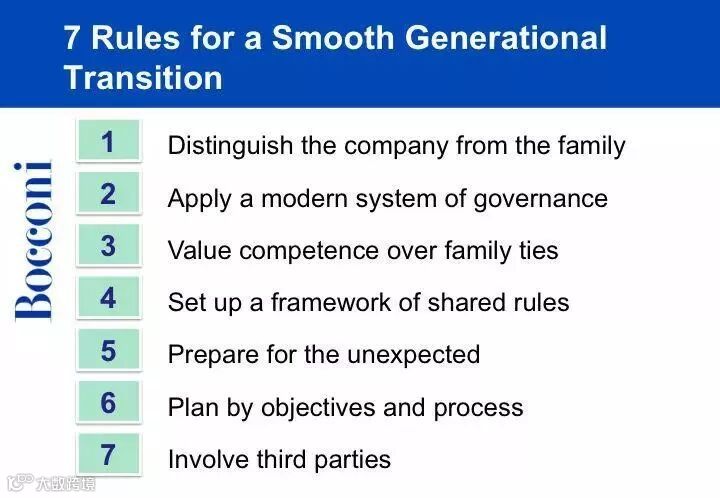 7 Rules for a Smooth Generational Transition

Bocconi

1 Distinguish the company from the family

2 Apply a modern system of governance

3 Value competence over family ties

4 Set up a framework of shared rules

5 Prepare for the unexpected

6 Plan by objectives and process

7 Involve third parties

大数跨境